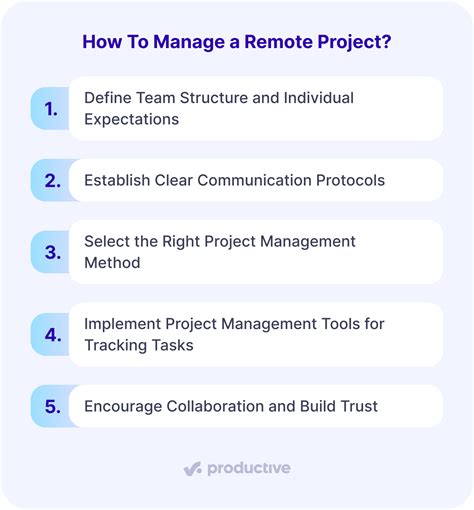 How To Manage a Remote Project?

1. Define Team Structure and Individual Expectations

2. Establish Clear Communication Protocols

3. Select the Right Project Management Method

4. Implement Project Management Tools for Tracking Tasks

5. Encourage Collaboration and Build Trust

productive